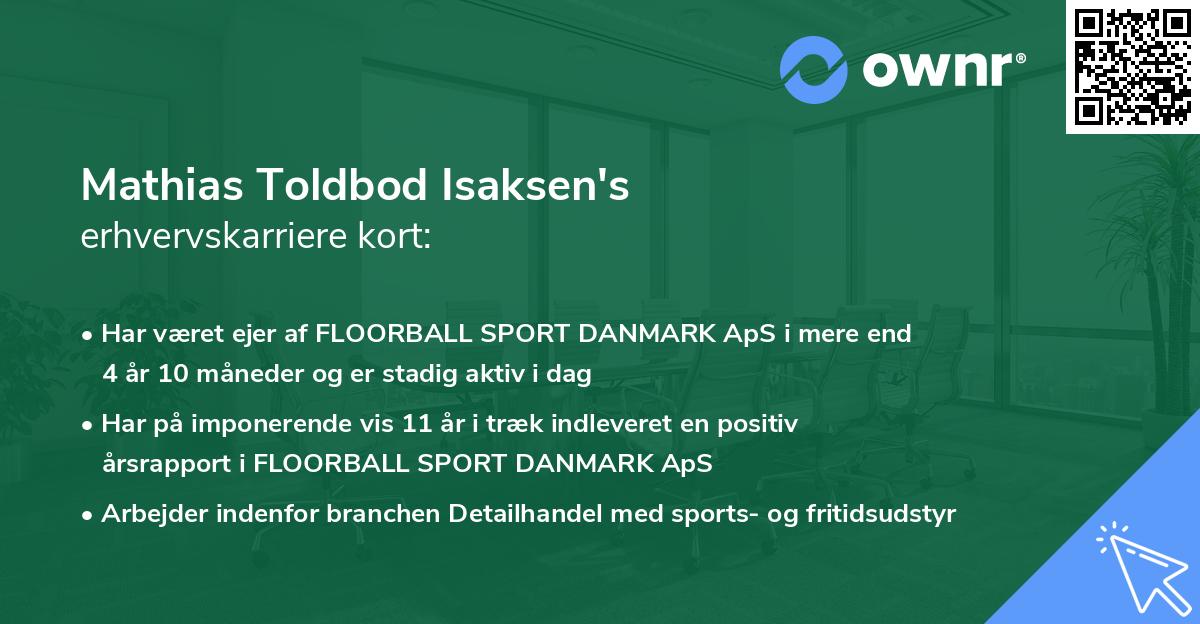 ownr®

Mathias Toldbod Isaksen's
erhvervskarriere kort:

• Har været ejer af FLOORBALL SPORT DANMARK ApS i mere end 4 år 10 måneder og er stadig aktiv i dag

• Har på imponerende vis 11 år i træk indleveret en positiv årsrapport i FLOORBALL SPORT DANMARK ApS

• Arbejder indenfor branchen Detailhandel med sports- og fritidsudstyr